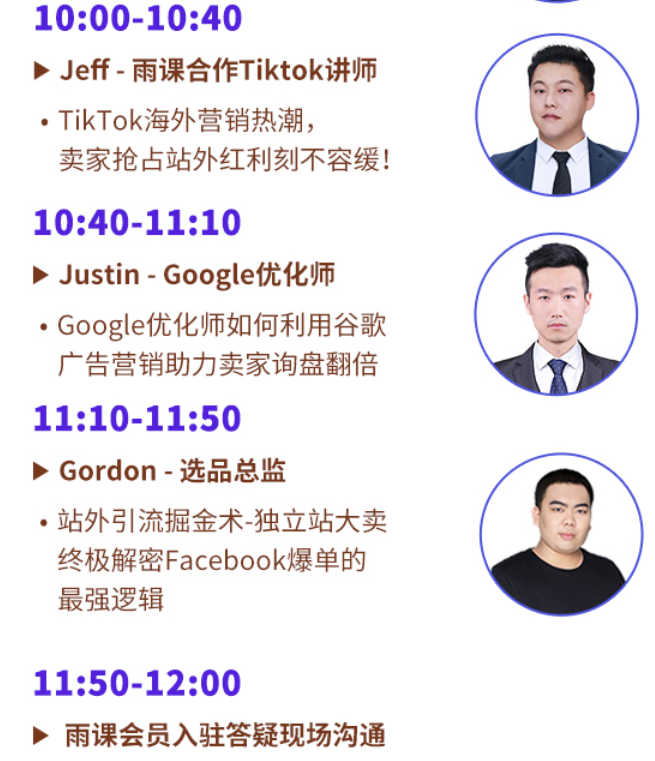 10:00-10:40

▶ Jeff - 雨课合作Tiktok讲师

• TikTok海外营销热潮，卖家抢占站外红利刻不容缓！

10:40-11:10

▶ Justin - Google优化师

• Google优化师如何利用谷歌广告营销助力卖家询盘翻倍

11:10-11:50

▶ Gordon - 选品总监

• 站外引流掘金术-独立站大卖终极解密Facebook爆单的最强逻辑

11:50-12:00

▶ 雨课会员入驻答疑现场沟通